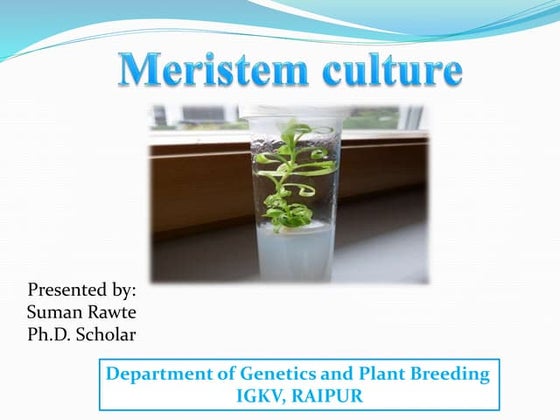 Meristem culture

Presented by:
Suman Rawte
Ph.D. Scholar

Department of Genetics and Plant Breeding
IGKV, RAIPUR